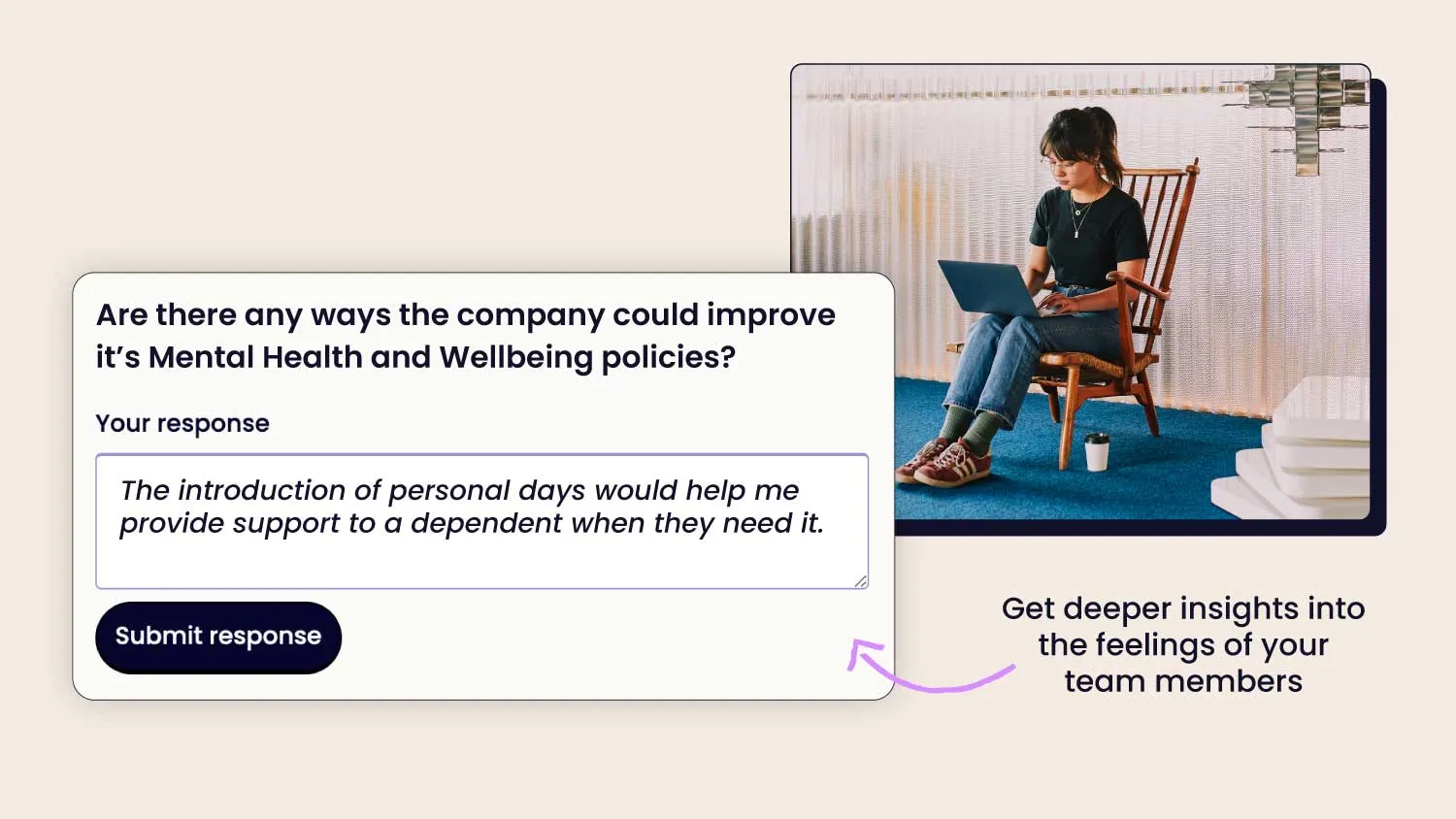 Are there any ways the company could improve it's Mental Health and Wellbeing policies?

Your response

The introduction of personal days would help me provide support to a dependent when they need it.

Submit response

Get deeper insights into the feelings of your team members